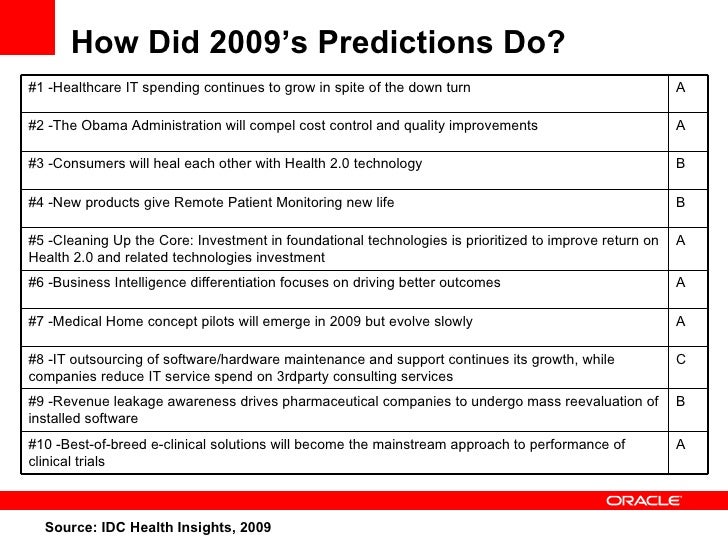 How Did 2009's Predictions Do?

| | |
|---|---|
| #1 -Healthcare IT spending continues to grow in spite of the down turn | A |
| #2 -The Obama Administration will compel cost control and quality improvements | A |
| #3 -Consumers will heal each other with Health 2.0 technology | B |
| #4 -New products give Remote Patient Monitoring new life | B |
| #5 -Cleaning Up the Core: Investment in foundational technologies is prioritized to improve return on Health 2.0 and related technologies investment | A |
| #6 -Business Intelligence differentiation focuses on driving better outcomes | A |
| #7 -Medical Home concept pilots will emerge in 2009 but evolve slowly | A |
| #8 -IT outsourcing of software/hardware maintenance and support continues its growth, while companies reduce IT service spend on 3rdparty consulting services | C |
| #9 -Revenue leakage awareness drives pharmaceutical companies to undergo mass reevaluation of installed software | B |
| #10 -Best-of-breed e-clinical solutions will become the mainstream approach to performance of clinical trials | A |

ORACLE

Source: IDC Health Insights, 2009